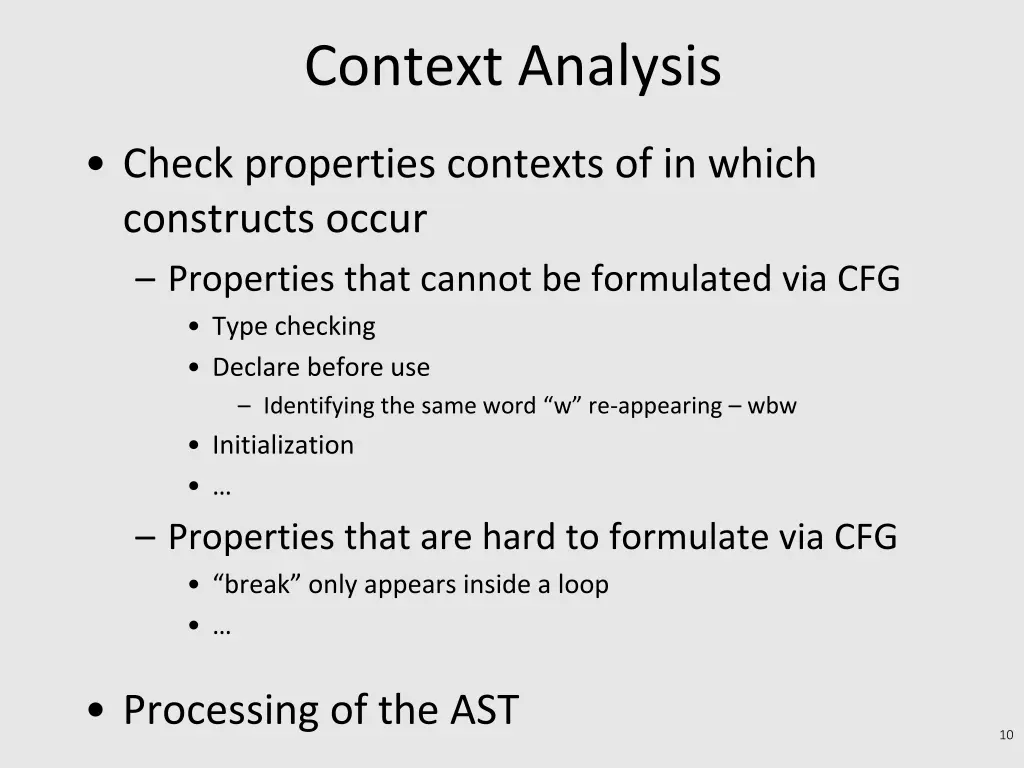 Context Analysis

• Check properties contexts of in which constructs occur

– Properties that cannot be formulated via CFG

• Type checking

• Declare before use

– Identifying the same word “w” re-appearing – wbw

• Initialization

• …

– Properties that are hard to formulate via CFG

• “break” only appears inside a loop

• …

• Processing of the AST

10